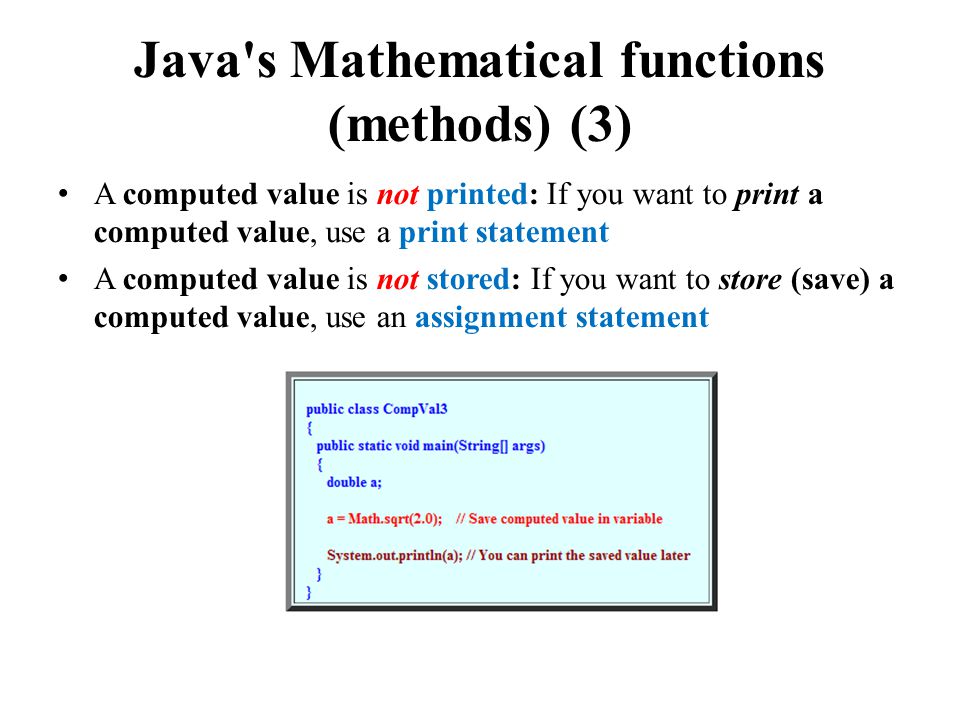 Java's Mathematical functions (methods) (3)

• A computed value is not printed: If you want to print a computed value, use a print statement

• A computed value is not stored: If you want to store (save) a computed value, use an assignment statement

public class CompVal3
{
public static void main(String[] args)
{
double a;

a = Math.sqrt(2.0); // Save computed value in variable

System.out.println(a); // You can print the saved value later
}
}